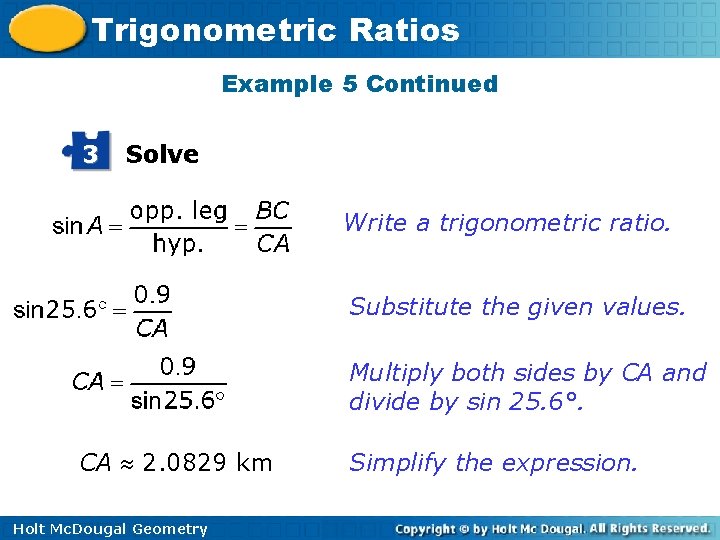 Trigonometric Ratios

Example 5 Continued

3 Solve

$\sin A = \frac{\text{opp. leg}}{\text{hyp.}} = \frac{BC}{CA}$ Write a trigonometric ratio.

$\sin 25.6^\circ = \frac{0.9}{CA}$ Substitute the given values.

$CA = \frac{0.9}{\sin 25.6^\circ}$ Multiply both sides by CA and divide by sin 25.6°.

$CA \approx 2.0829$ km Simplify the expression.

Holt McDougal Geometry

Copyright © by Holt Mc Dougal. All Rights Reserved.